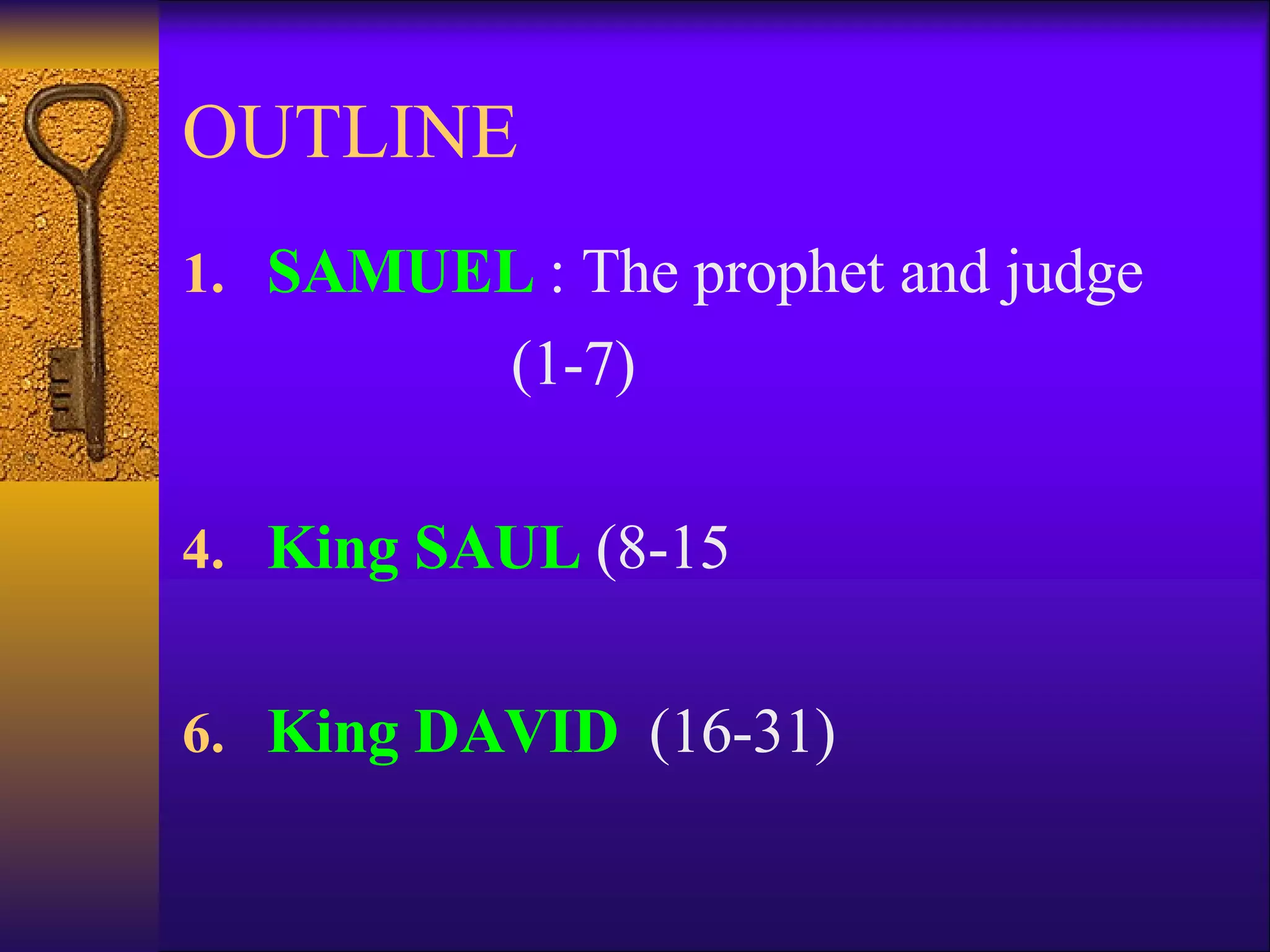 OUTLINE

1. SAMUEL : The prophet and judge (1-7)

4. King SAUL (8-15

6. King DAVID (16-31)